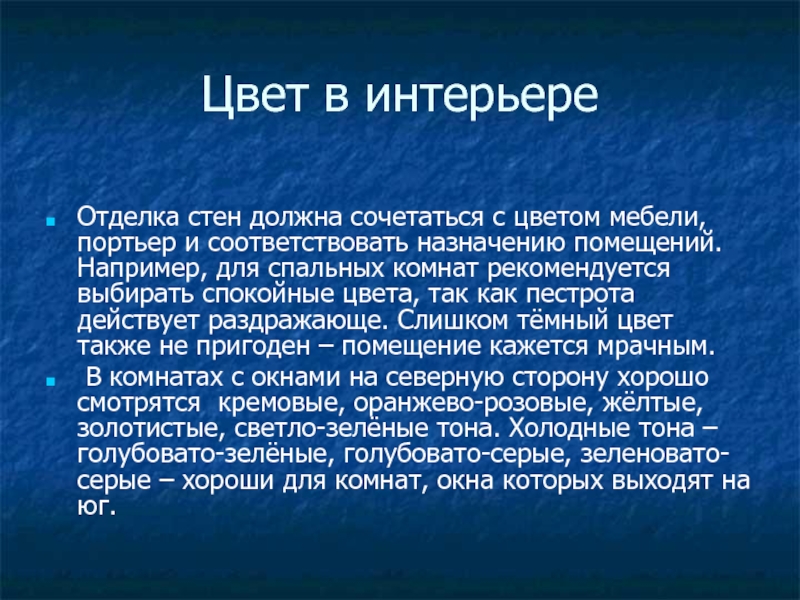 Цвет в интерьере

Отделка стен должна сочетаться с цветом мебели, портьер и соответствовать назначению помещений. Например, для спальных комнат рекомендуется выбирать спокойные цвета, так как пестрота действует раздражающе. Слишком тёмный цвет также не пригоден – помещение кажется мрачным.

В комнатах с окнами на северную сторону хорошо смотрятся кремовые, оранжево-розовые, жёлтые, золотистые, светло-зелёные тона. Холодные тона – голубовато-зелёные, голубовато-серые, зеленовато-серые – хороши для комнат, окна которых выходят на юг.